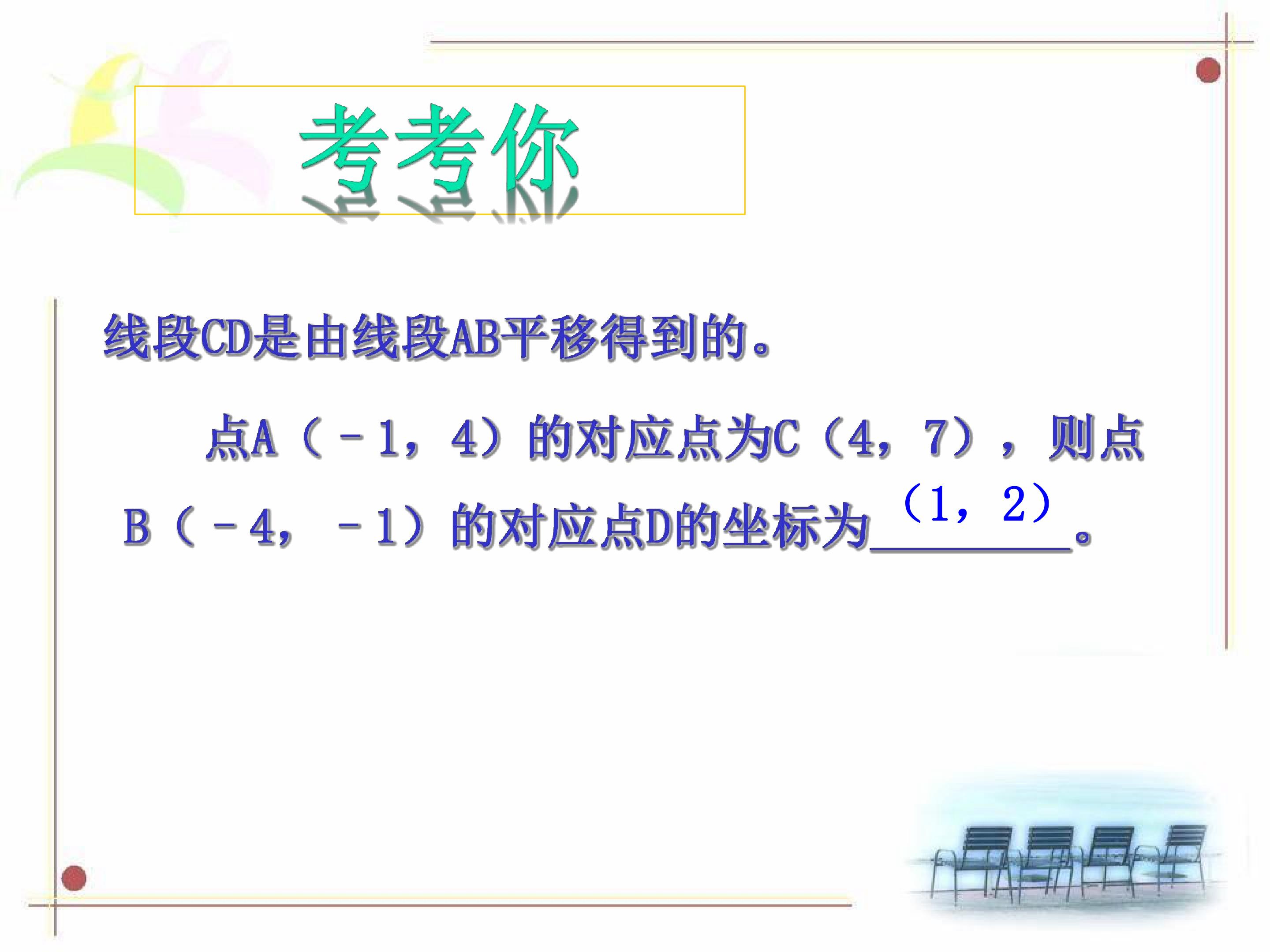 考考你

线段CD是由线段AB平移得到的。

点A（－1，4）的对应点为C（4，7），则点B（－4，－1）的对应点D的坐标为（1，2）。